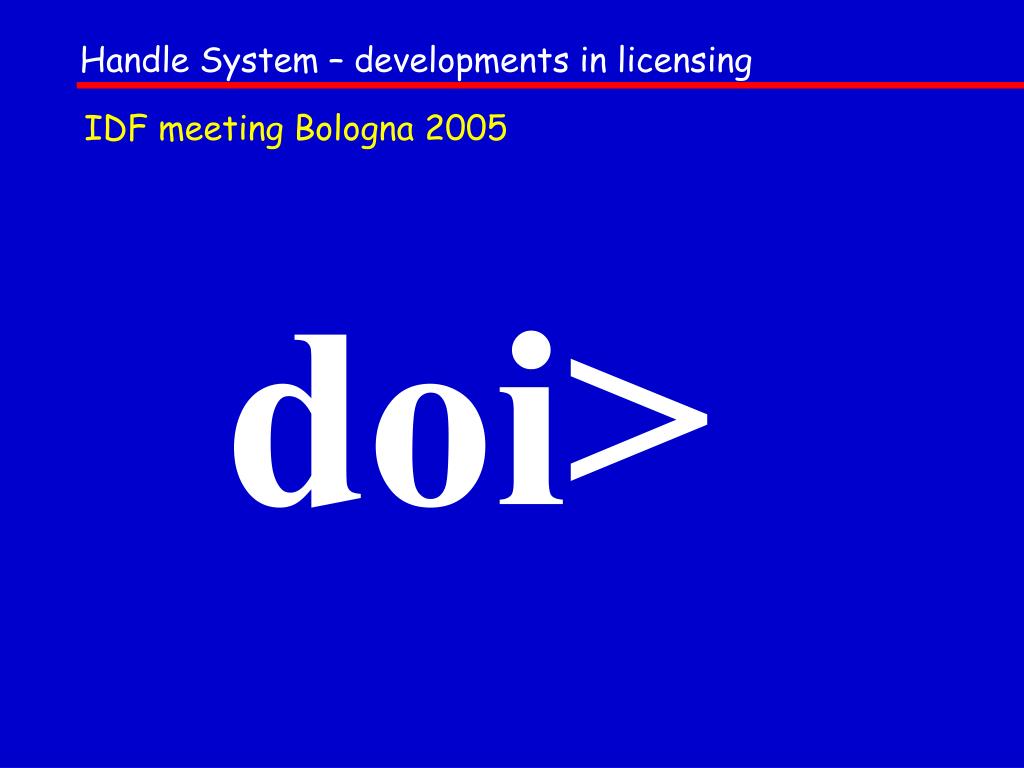 Handle System – developments in licensing

IDF meeting Bologna 2005

doi>